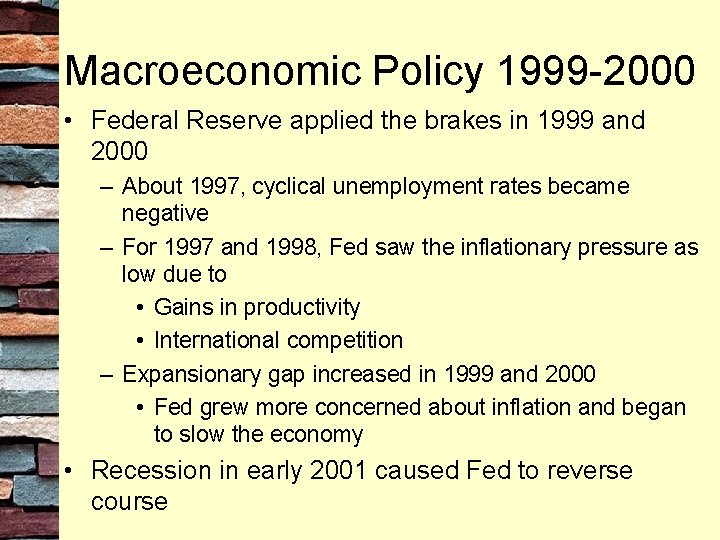 Macroeconomic Policy 1999-2000

• Federal Reserve applied the brakes in 1999 and 2000

– About 1997, cyclical unemployment rates became negative

– For 1997 and 1998, Fed saw the inflationary pressure as low due to

• Gains in productivity

• International competition

– Expansionary gap increased in 1999 and 2000

• Fed grew more concerned about inflation and began to slow the economy

• Recession in early 2001 caused Fed to reverse course